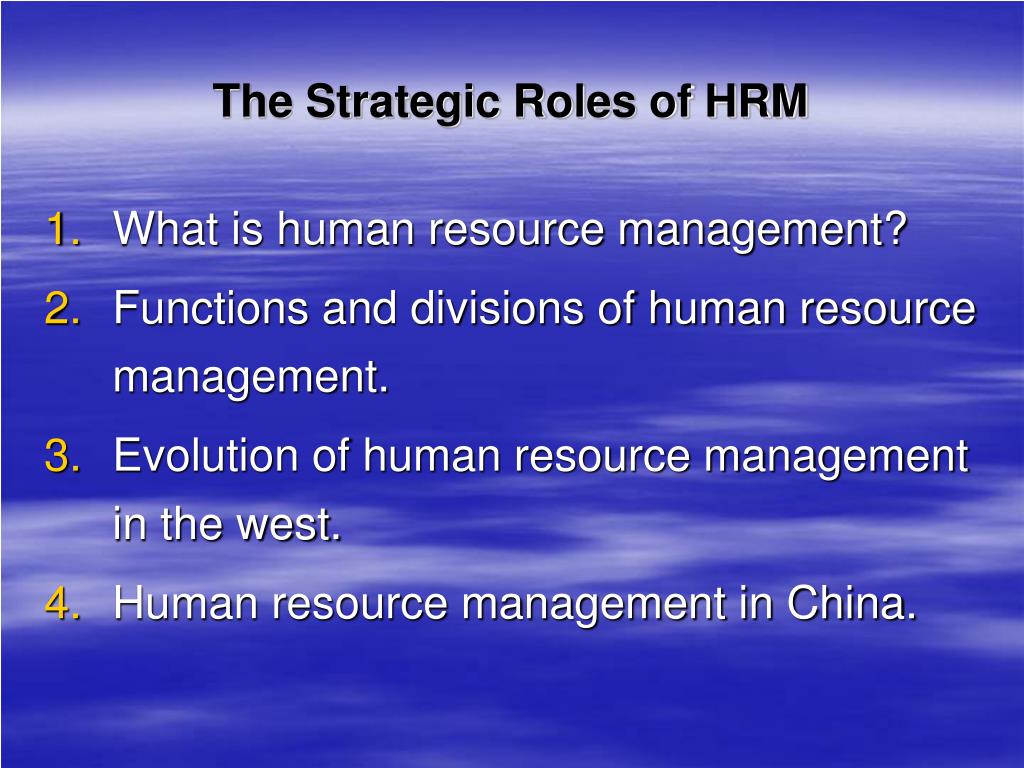 The Strategic Roles of HRM

1. What is human resource management?
2. Functions and divisions of human resource management.
3. Evolution of human resource management in the west.
4. Human resource management in China.